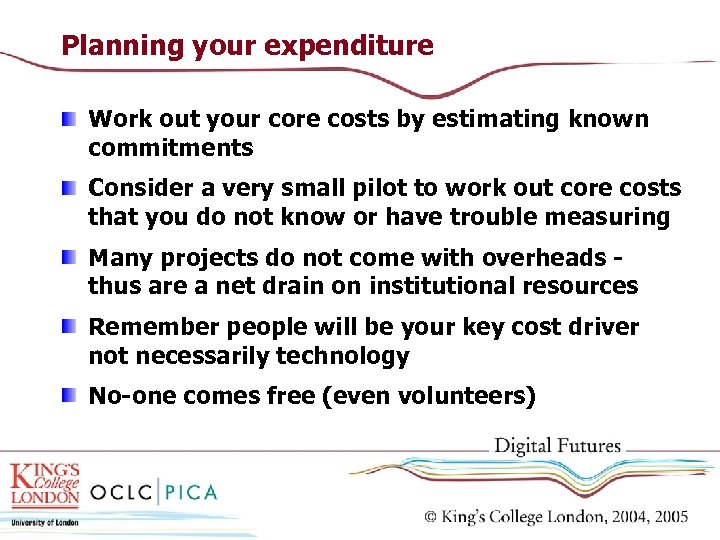 Planning your expenditure

Work out your core costs by estimating known commitments

Consider a very small pilot to work out core costs that you do not know or have trouble measuring

Many projects do not come with overheads - thus are a net drain on institutional resources

Remember people will be your key cost driver not necessarily technology

No-one comes free (even volunteers)

Digital Futures

KING'S College LONDON
University of London

OCLC | PICA

© King's College London, 2004, 2005